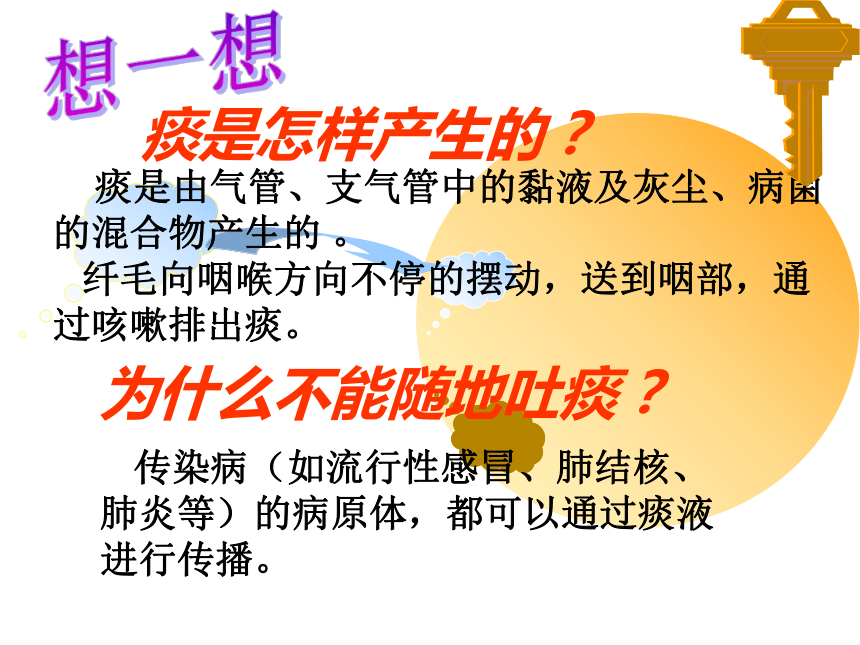 想一想

痰是怎样产生的？

痰是由气管、支气管中的黏液及灰尘、病菌的混合物产生的 。

纤毛向咽喉方向不停的摆动，送到咽部，通过咳嗽排出痰。

为什么不能随地吐痰？

传染病（如流行性感冒、肺结核、肺炎等）的病原体，都可以通过痰液进行传播。